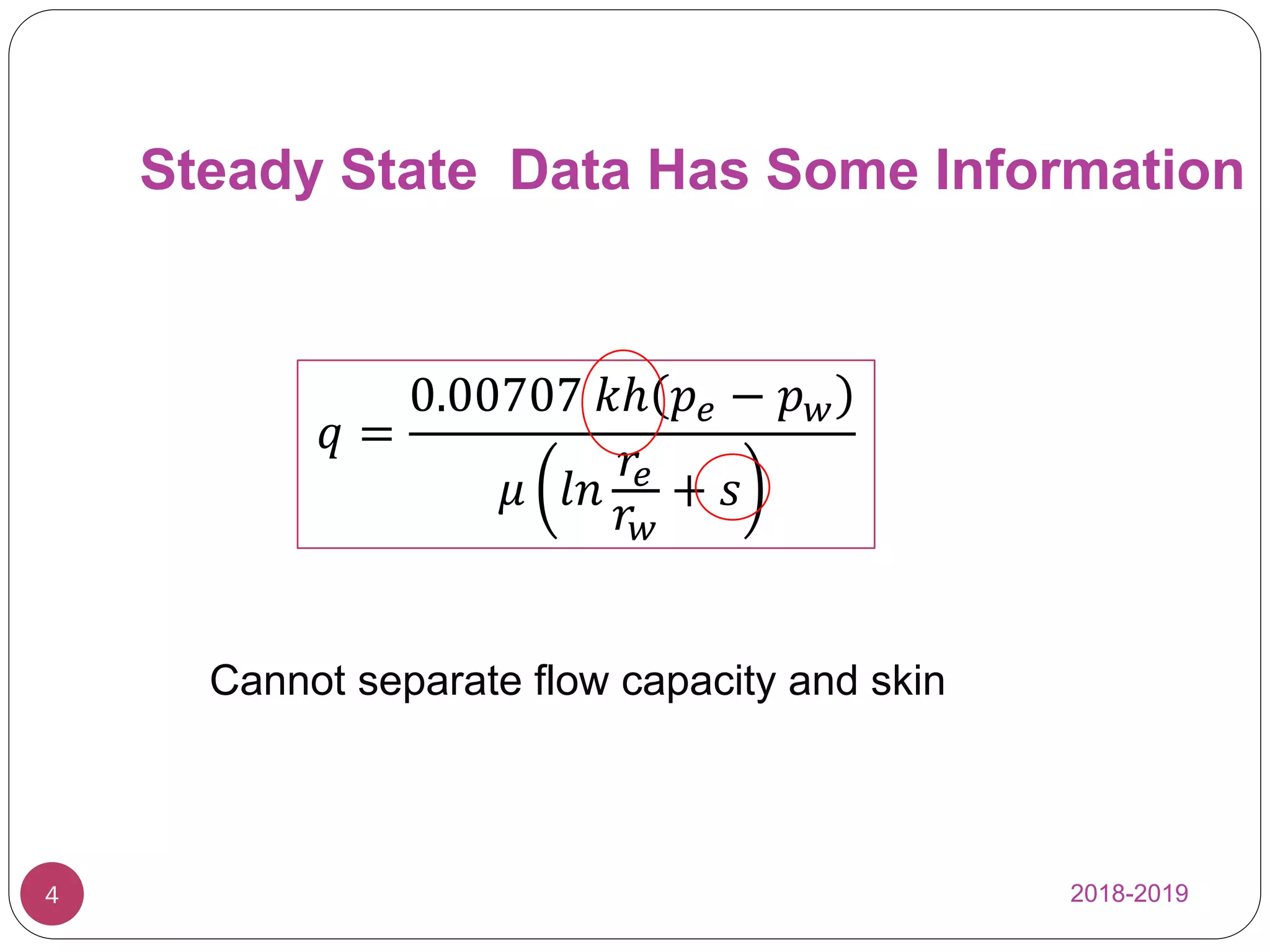 Steady State Data Has Some Information

$q = \frac{0.00707\, kh(p_e - p_w)}{\mu\left(ln\frac{r_e}{r_w} + s\right)}$

Cannot separate flow capacity and skin

4

2018-2019